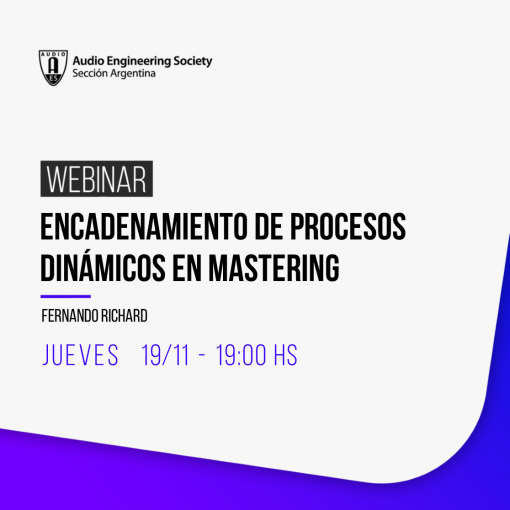 AUDIO A ES

Audio Engineering Society
Sección Argentina

WEBINAR

ENCADENAMIENTO DE PROCESOS DINÁMICOS EN MASTERING

FERNANDO RICHARD

JUEVES 19/11 - 19:00 HS